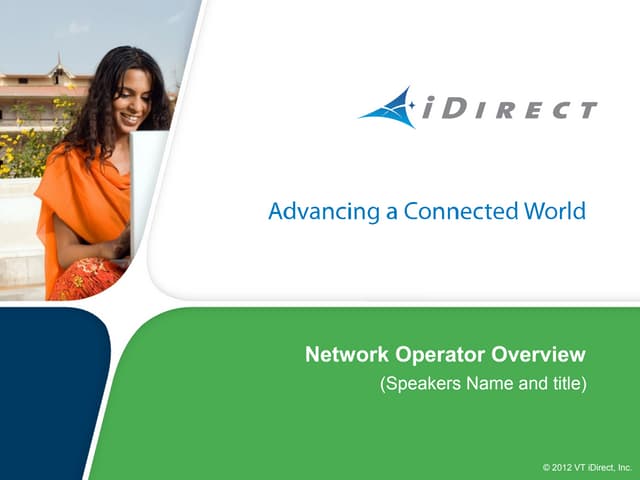 iDIRECT

Advancing a Connected World

Network Operator Overview
(Speakers Name and title)

© 2012 VT iDirect, Inc.